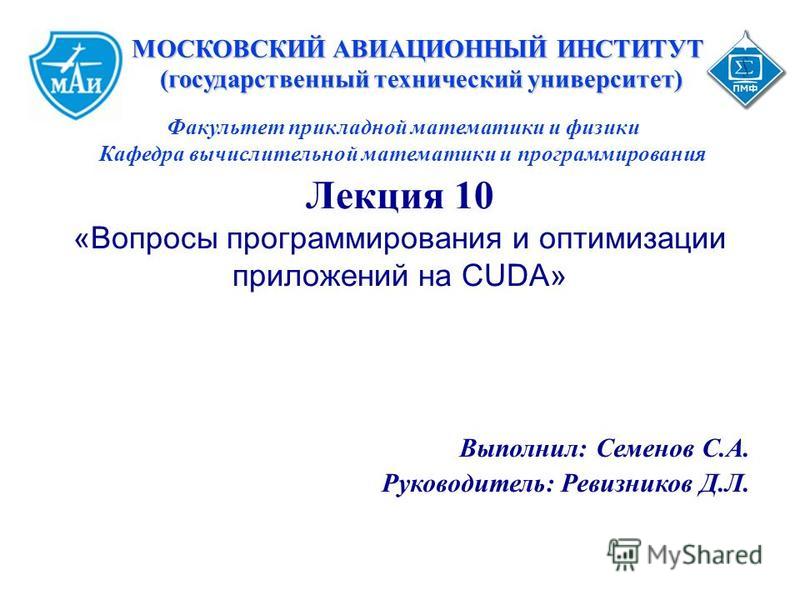 МАИ

МОСКОВСКИЙ АВИАЦИОННЫЙ ИНСТИТУТ
(государственный технический университет)

ПМФ

Факультет прикладной математики и физики
Кафедра вычислительной математики и программирования

Лекция 10
«Вопросы программирования и оптимизации приложений на CUDA»

Выполнил: Семенов С.А.
Руководитель: Ревизников Д.Л.

MyShared